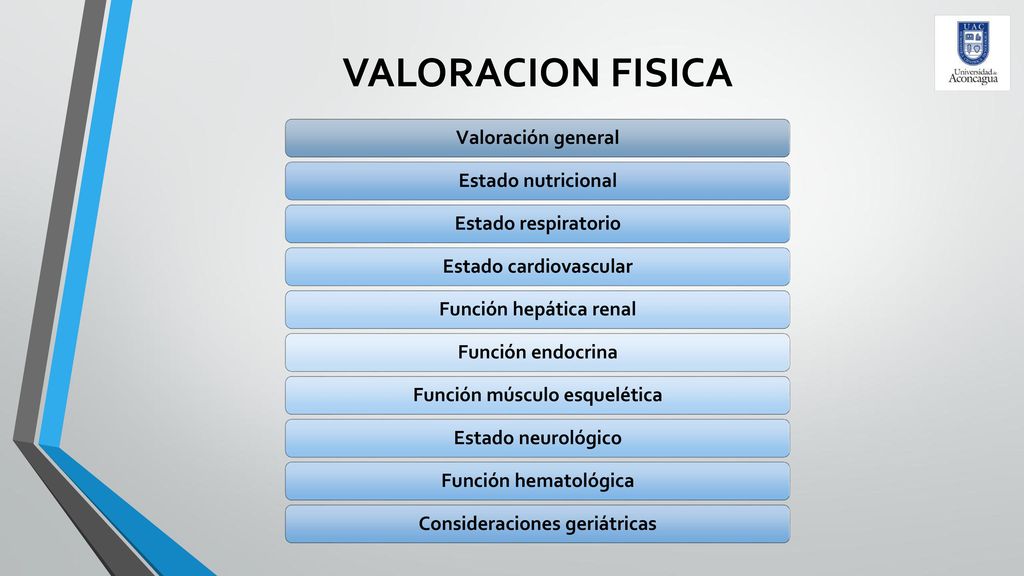 VALORACION FISICA

UAC
Universidad de Aconcagua

Valoración general

Estado nutricional

Estado respiratorio

Estado cardiovascular

Función hepática renal

Función endocrina

Función músculo esquelética

Estado neurológico

Función hematológica

Consideraciones geriátricas